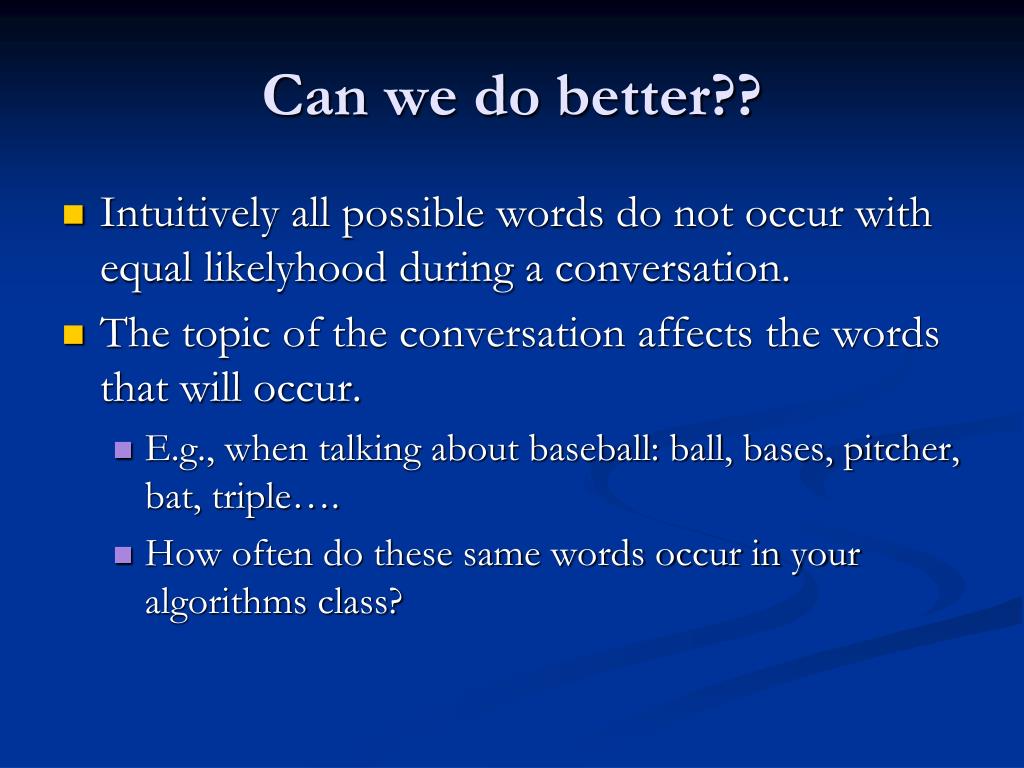 Can we do better??

Intuitively all possible words do not occur with equal likelyhood during a conversation.

The topic of the conversation affects the words that will occur.

E.g., when talking about baseball: ball, bases, pitcher, bat, triple….

How often do these same words occur in your algorithms class?